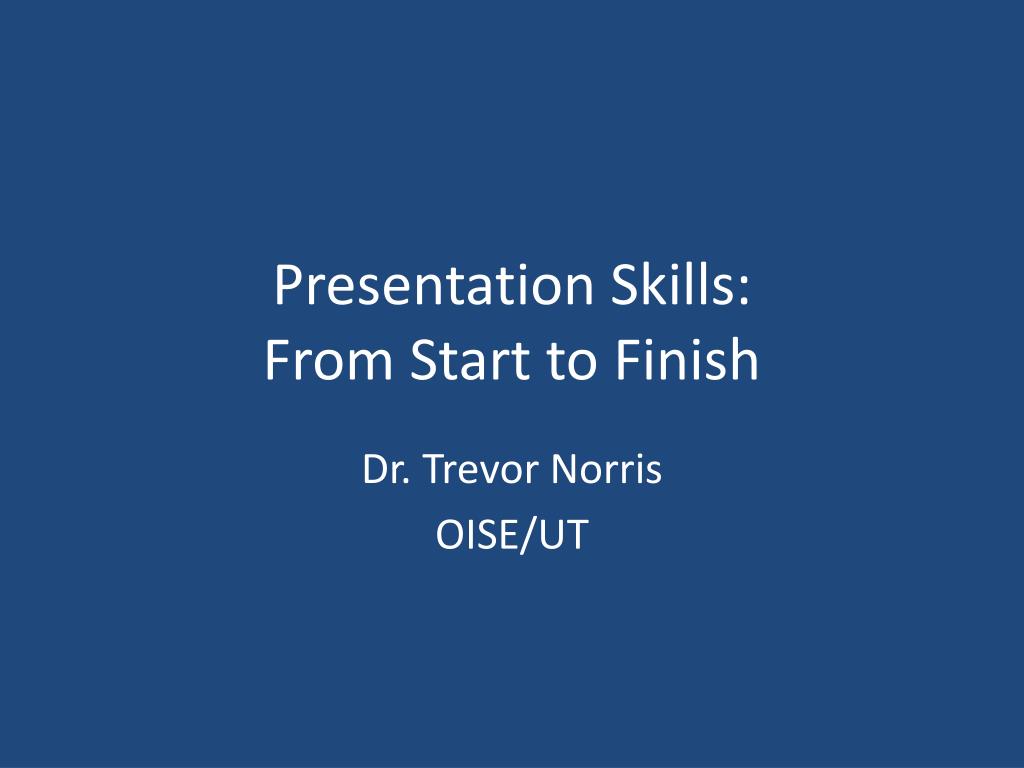 Presentation Skills:
From Start to Finish

Dr. Trevor Norris

OISE/UT